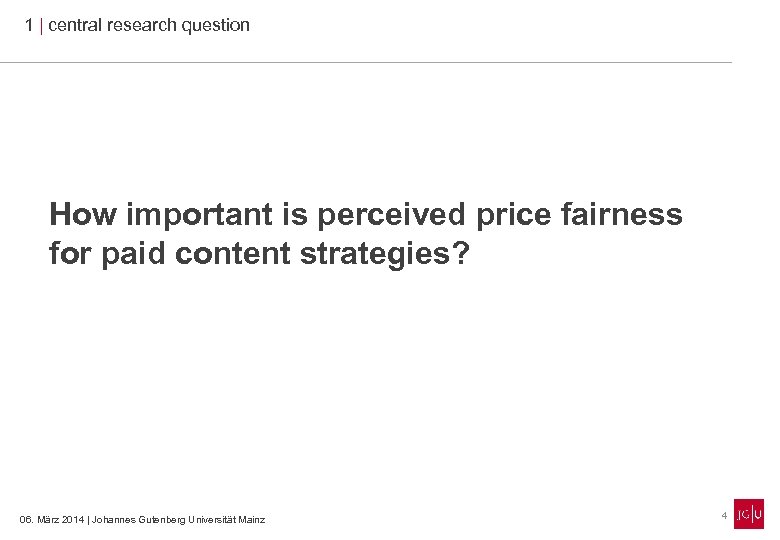 1 | central research question

How important is perceived price fairness for paid content strategies?

06. März 2014 | Johannes Gutenberg Universität Mainz

4

JG|U